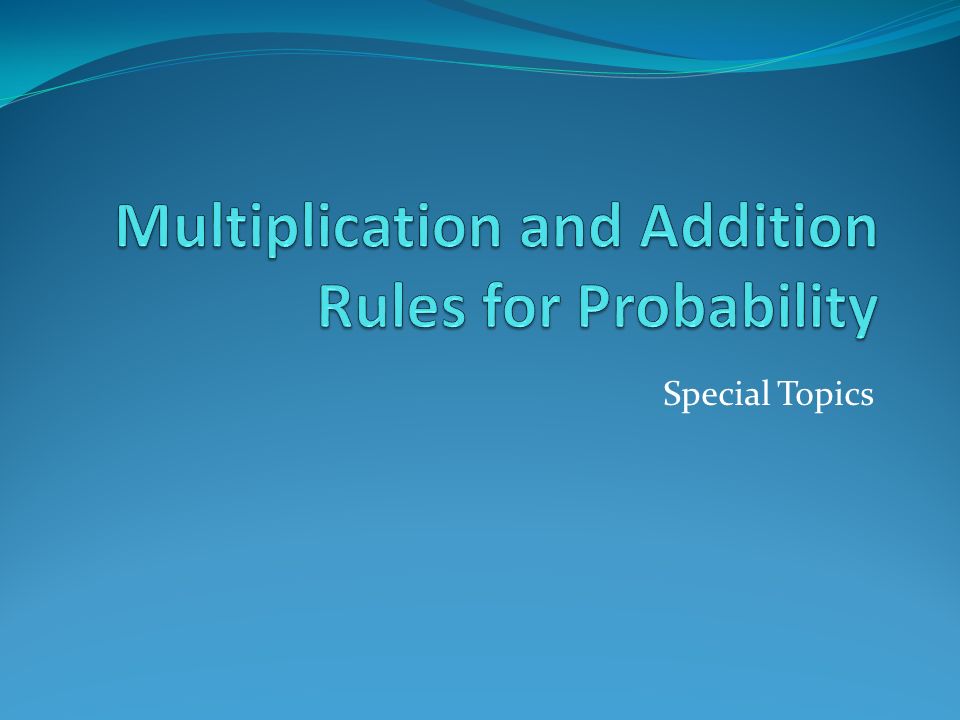 Multiplication and Addition Rules for Probability

Special Topics